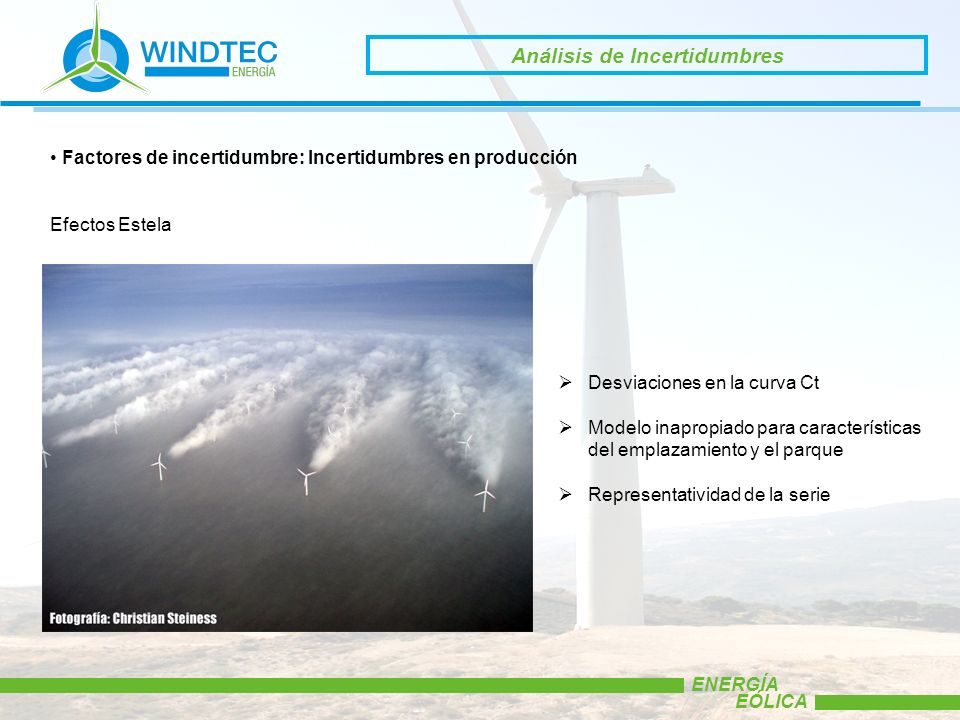 WINDTEC
ENERGÍA

Análisis de Incertidumbres

• Factores de incertidumbre: Incertidumbres en producción

Efectos Estela

Fotografía: Christian Steiness

➢ Desviaciones en la curva Ct

➢ Modelo inapropiado para características del emplazamiento y el parque

➢ Representatividad de la serie

ENERGÍA
EÓLICA